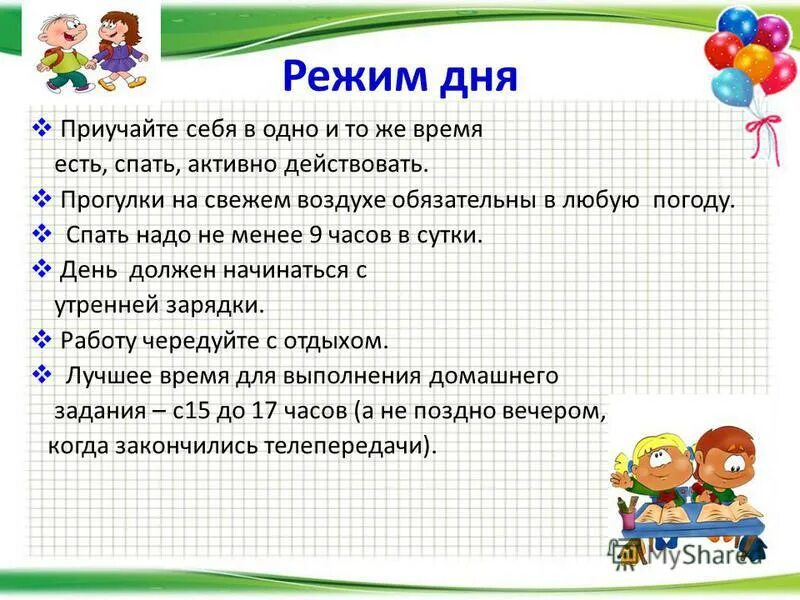 Режим дня

❖ Приучайте себя в одно и то же время есть, спать, активно действовать.

❖ Прогулки на свежем воздухе обязательны в любую погоду.

❖ Спать надо не менее 9 часов в сутки.

❖ День должен начинаться с утренней зарядки.

❖ Работу чередуйте с отдыхом.

❖ Лучшее время для выполнения домашнего задания – с15 до 17 часов (а не поздно вечером, когда закончились телепередачи).

MyShared